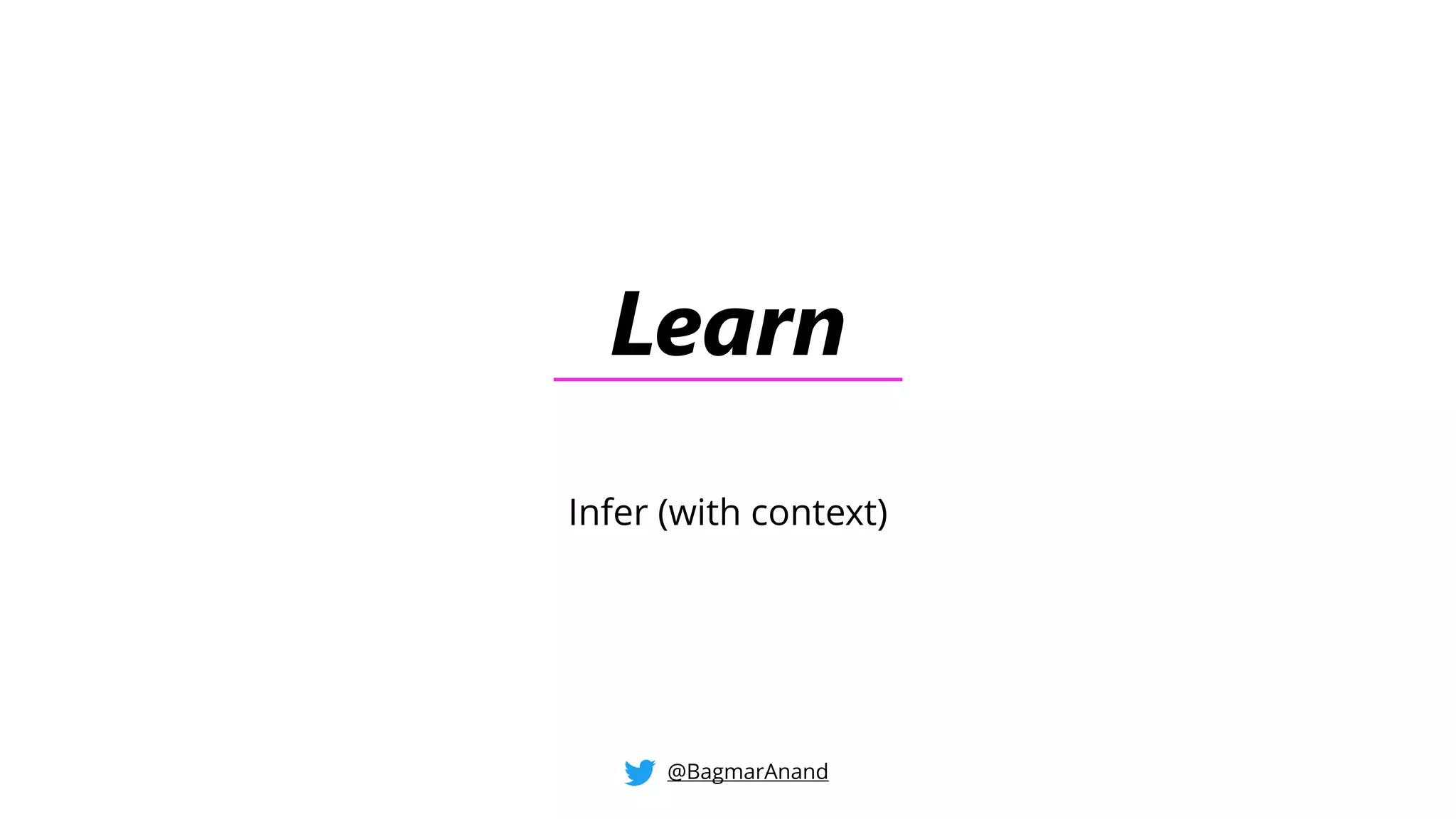 Learn

Infer (with context)

@BagmarAnand